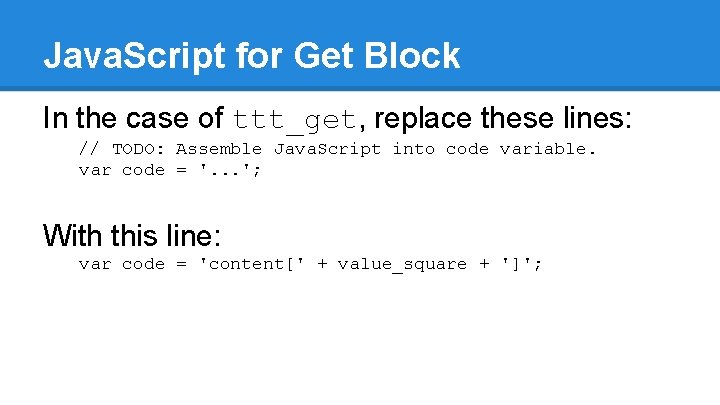 JavaScript for Get Block

In the case of ttt_get, replace these lines:

// TODO: Assemble JavaScript into code variable.
var code = '...';

With this line:

var code = 'content[' + value_square + ']';